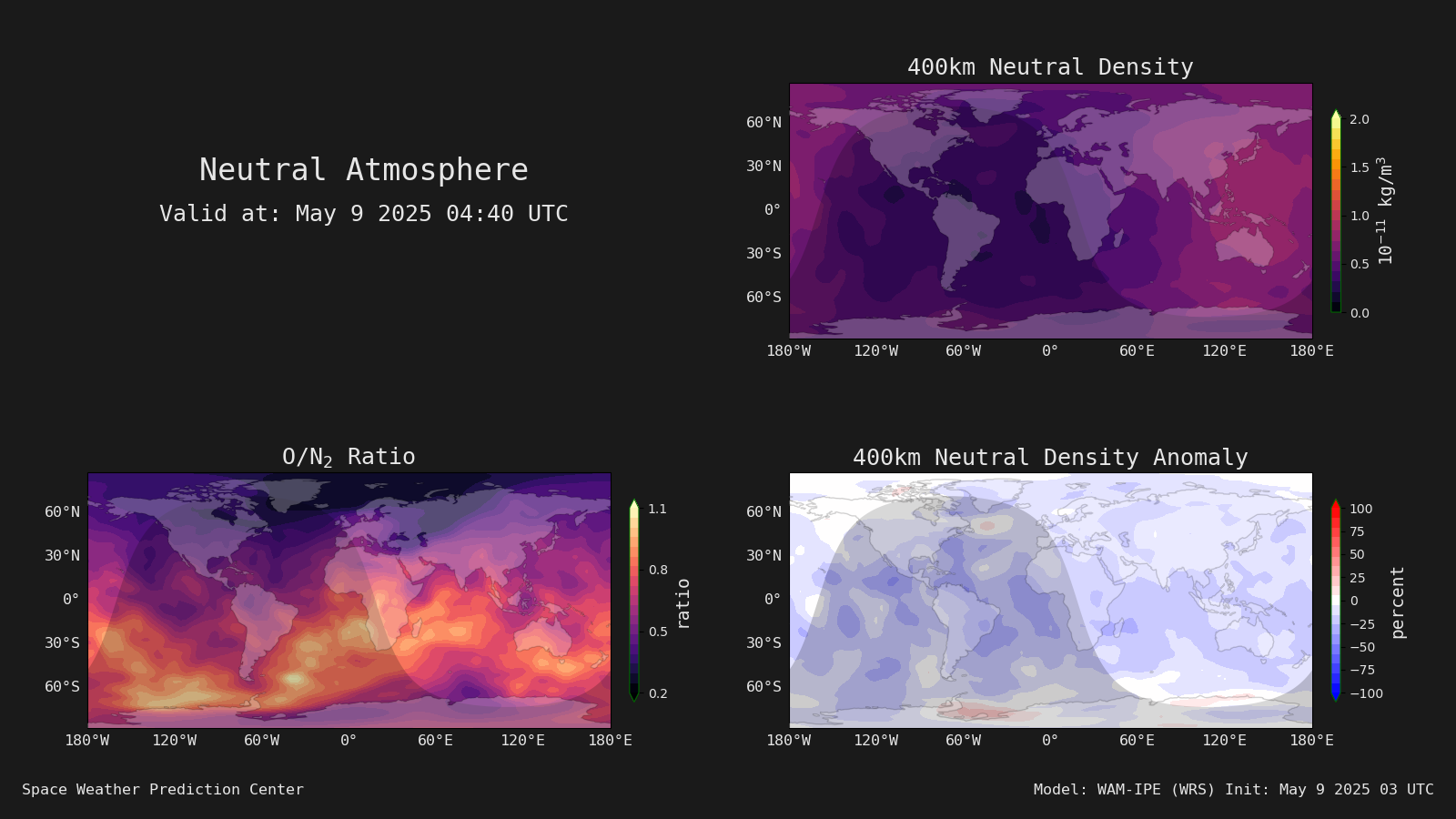 Neutral Atmosphere
Valid at: May 9 2025 04:40 UTC

400km Neutral Density

60°N
30°N
0°
30°S
60°S

180°W 120°W 60°W 0° 60°E 120°E 180°E

2.0
1.5
1.0
0.5
0.0

$10^{-11}$ kg/m$^3$

O/N$_2$ Ratio

60°N
30°N
0°
30°S
60°S

180°W 120°W 60°W 0° 60°E 120°E 180°E

1.1
0.8
0.5
0.2

ratio

400km Neutral Density Anomaly

60°N
30°N
0°
30°S
60°S

180°W 120°W 60°W 0° 60°E 120°E 180°E

100
75
50
25
0
−25
−50
−75
−100

percent

Space Weather Prediction Center

Model: WAM-IPE (WRS) Init: May 9 2025 03 UTC